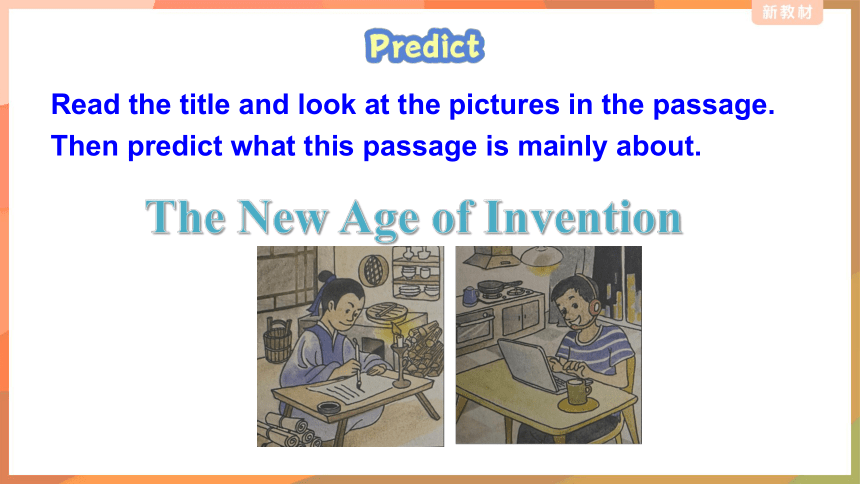 新教材

Predict

Read the title and look at the pictures in the passage. Then predict what this passage is mainly about.

The New Age of Invention